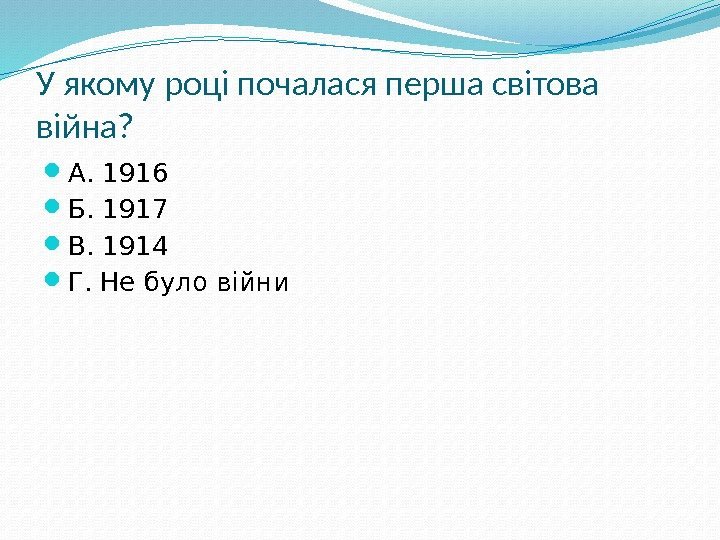 У якому році почалася перша світова війна?

А. 1916
Б. 1917
В. 1914
Г. Не було війни